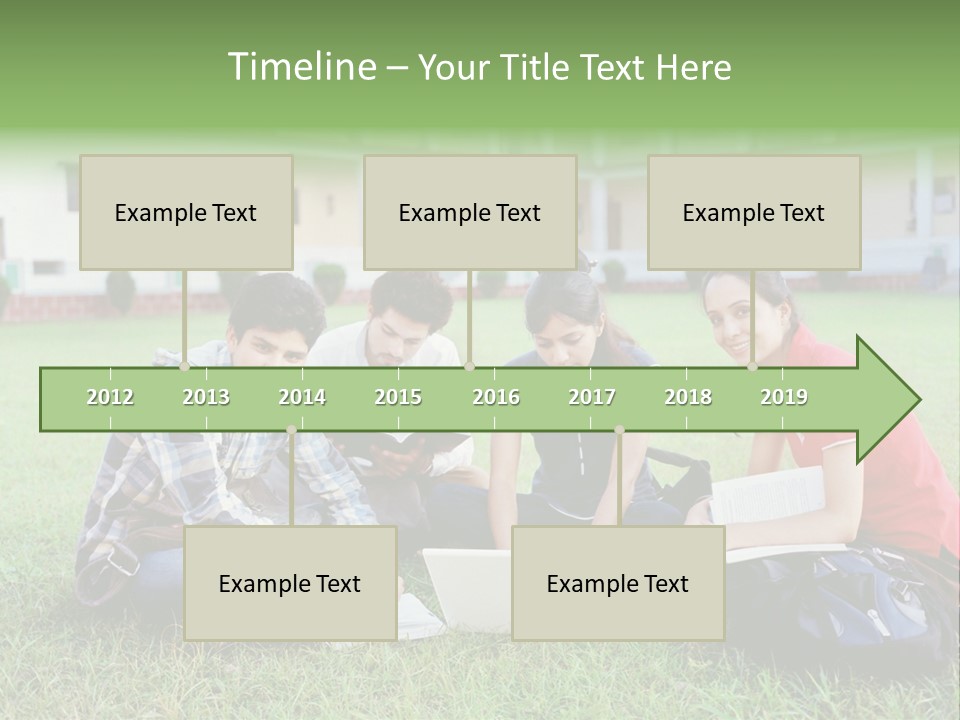 Timeline – Your Title Text Here

Example Text

Example Text

Example Text

2012 2013 2014 2015 2016 2017 2018 2019

Example Text

Example Text